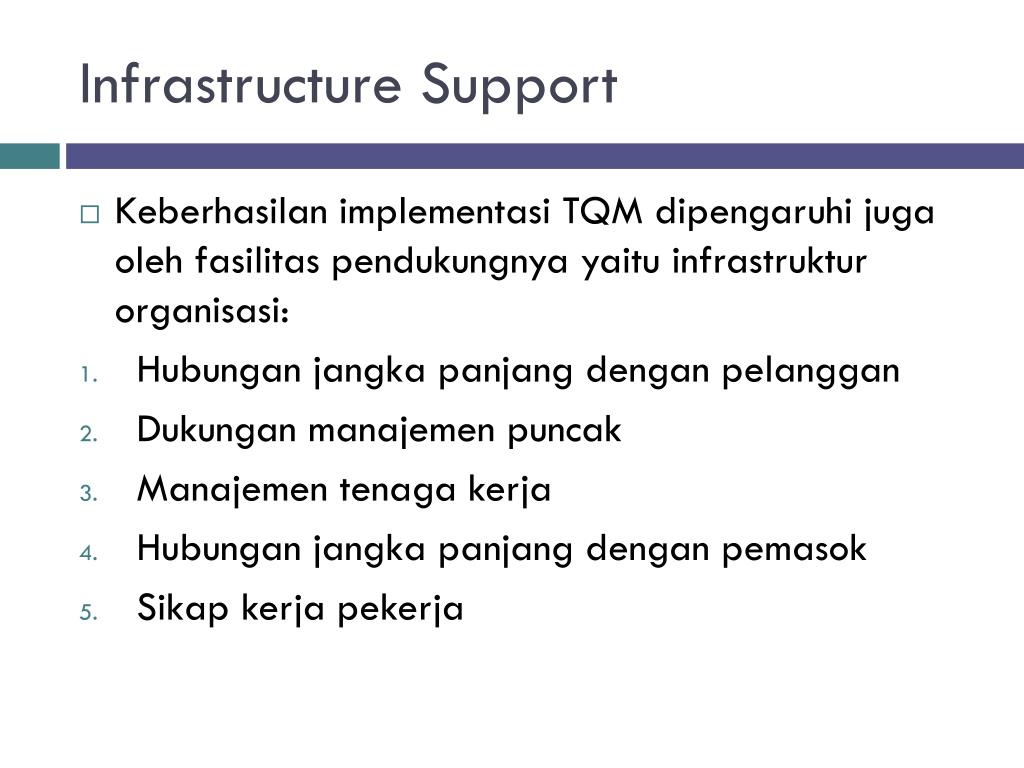 Infrastructure Support

Keberhasilan implementasi TQM dipengaruhi juga oleh fasilitas pendukungnya yaitu infrastruktur organisasi:

1. Hubungan jangka panjang dengan pelanggan
2. Dukungan manajemen puncak
3. Manajemen tenaga kerja
4. Hubungan jangka panjang dengan pemasok
5. Sikap kerja pekerja